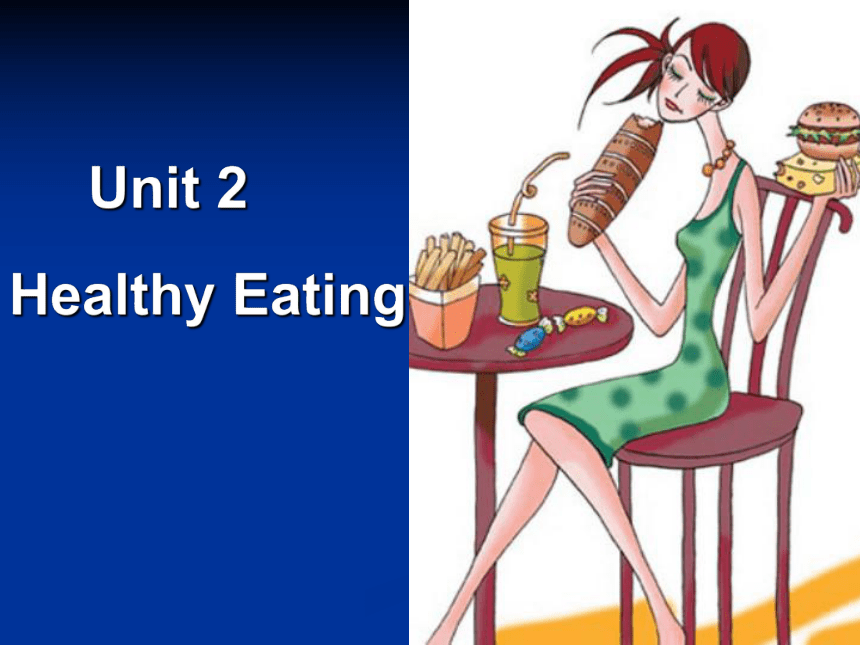 Unit 2

Healthy Eating